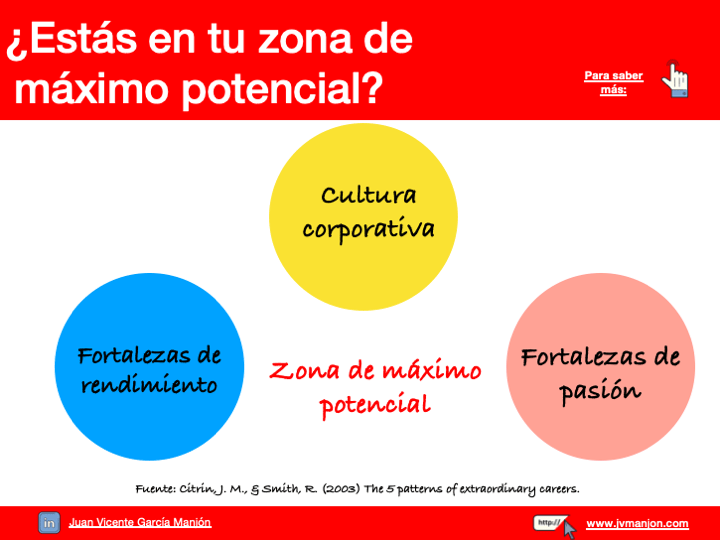 ¿Estás en tu zona de máximo potencial?

Para saber más:

Cultura corporativa

Fortalezas de rendimiento

Zona de máximo potencial

Fortalezas de pasión

Fuente: Citrin, J. M., & Smith, R. (2003) The 5 patterns of extraordinary careers.

in

Juan Vicente García Manión

http://

www.jvmanjon.com